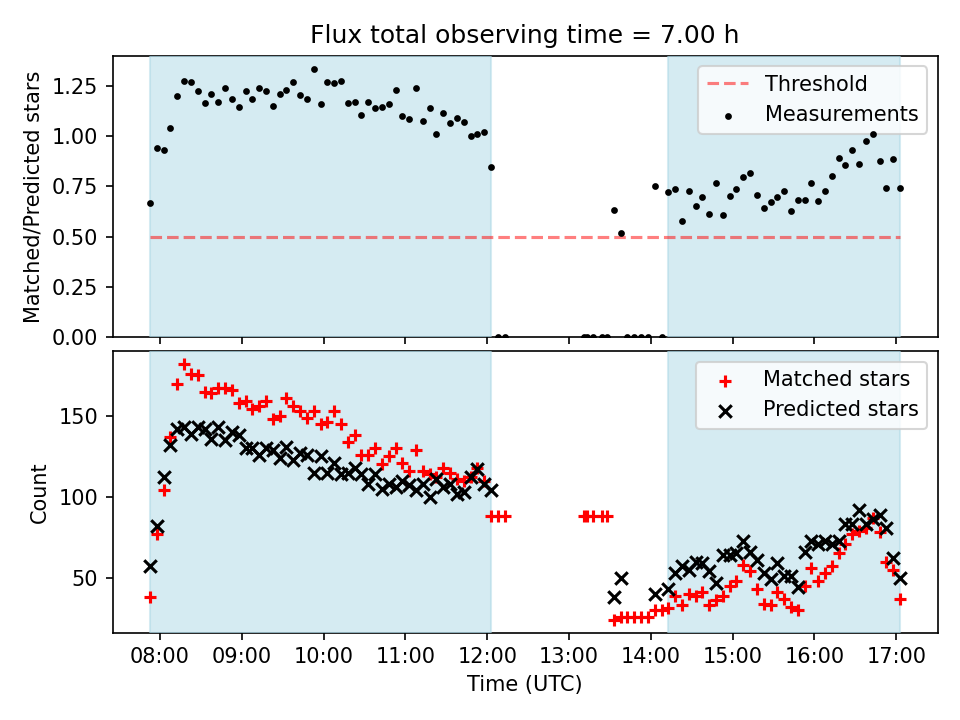 Flux total observing time = 7.00 h

Matched/Predicted stars

1.25
1.00
0.75
0.50
0.25
0.00

Threshold
Measurements

Count

150
100
50

Matched stars
Predicted stars

08:00 09:00 10:00 11:00 12:00 13:00 14:00 15:00 16:00 17:00

Time (UTC)